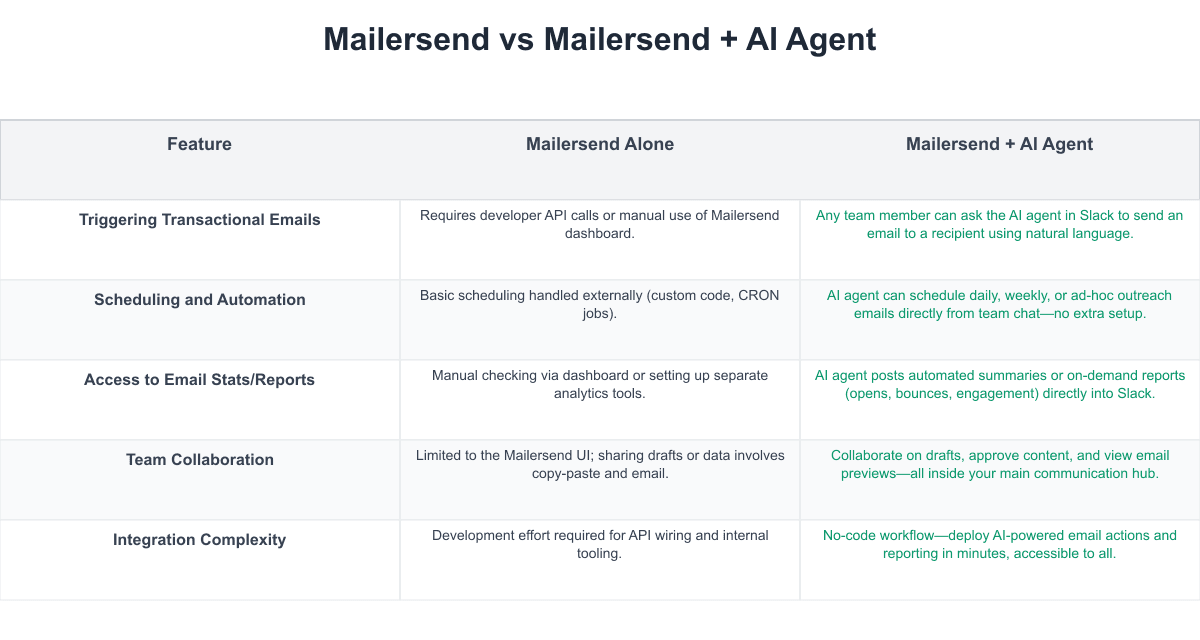 Mailersend vs Mailersend + AI Agent

| Feature | Mailersend Alone | Mailersend + AI Agent |
|---|---|---|
| Triggering Transactional Emails | Requires developer API calls or manual use of Mailersend dashboard. | Any team member can ask the AI agent in Slack to send an email to a recipient using natural language. |
| Scheduling and Automation | Basic scheduling handled externally (custom code, CRON jobs). | AI agent can schedule daily, weekly, or ad-hoc outreach emails directly from team chat—no extra setup. |
| Access to Email Stats/Reports | Manual checking via dashboard or setting up separate analytics tools. | AI agent posts automated summaries or on-demand reports (opens, bounces, engagement) directly into Slack. |
| Team Collaboration | Limited to the Mailersend UI; sharing drafts or data involves copy-paste and email. | Collaborate on drafts, approve content, and view email previews—all inside your main communication hub. |
| Integration Complexity | Development effort required for API wiring and internal tooling. | No-code workflow—deploy AI-powered email actions and reporting in minutes, accessible to all. |